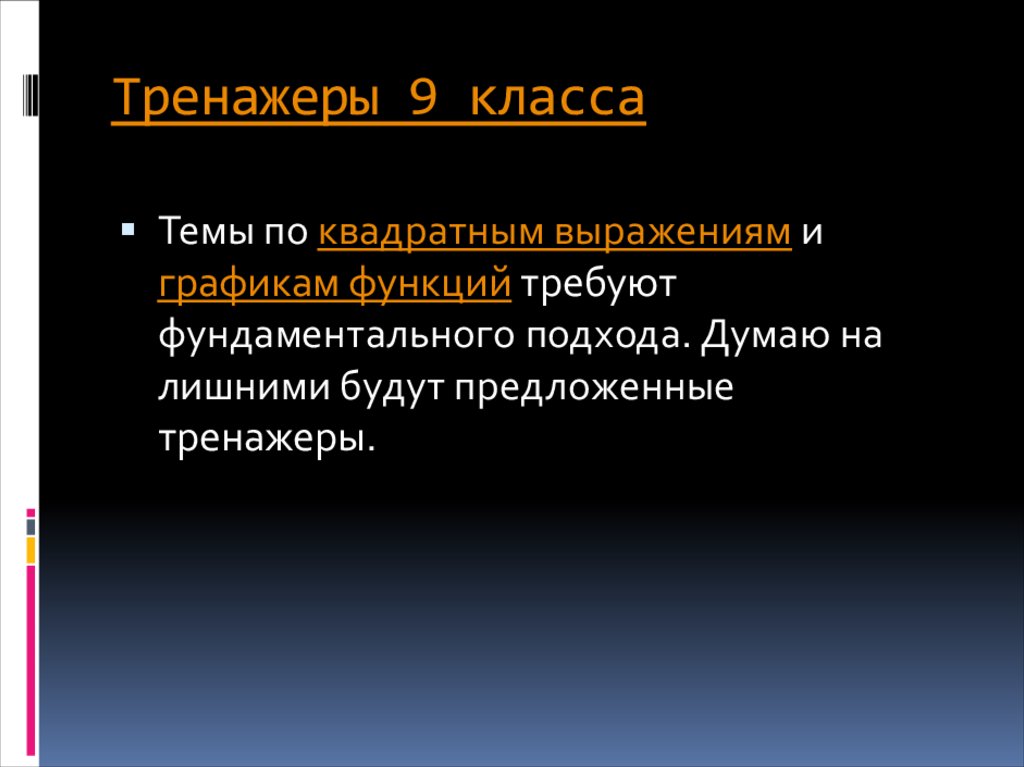 Тренажеры 9 класса

Темы по квадратным выражениям и графикам функций требуют фундаментального подхода. Думаю на лишними будут предложенные тренажеры.